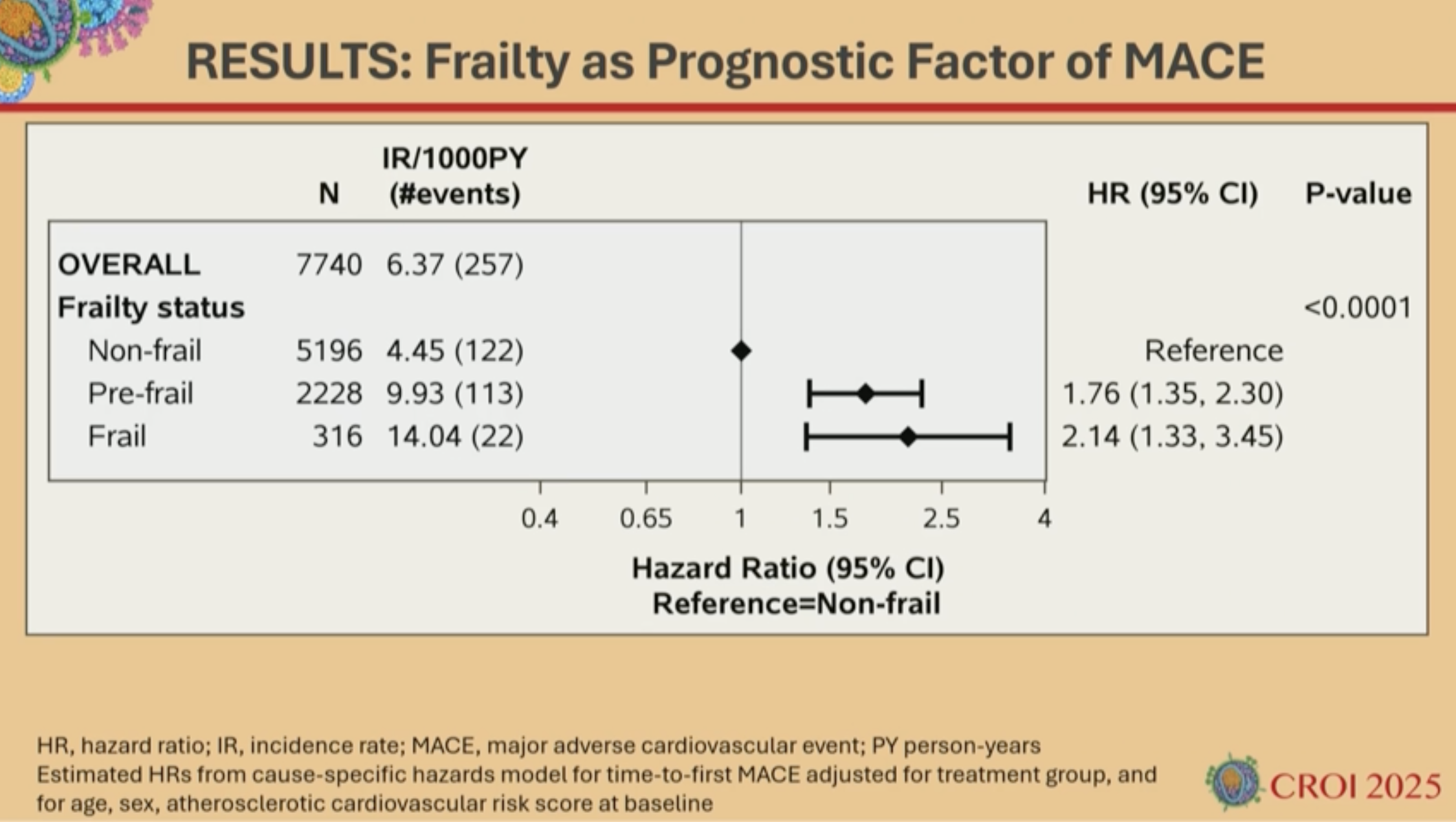 RESULTS: Frailty as Prognostic Factor of MACE

| | N | IR/1000PY (#events) | HR (95% CI) | P-value |
|---|---|---|---|---|
| OVERALL | 7740 | 6.37 (257) | | |
| Frailty status | | | | <0.0001 |
| Non-frail | 5196 | 4.45 (122) | Reference | |
| Pre-frail | 2228 | 9.93 (113) | 1.76 (1.35, 2.30) | |
| Frail | 316 | 14.04 (22) | 2.14 (1.33, 3.45) | |

0.4 0.65 1 1.5 2.5 4

Hazard Ratio (95% CI)
Reference=Non-frail

HR, hazard ratio; IR, incidence rate; MACE, major adverse cardiovascular event; PY person-years
Estimated HRs from cause-specific hazards model for time-to-first MACE adjusted for treatment group, and for age, sex, atherosclerotic cardiovascular risk score at baseline

CROI 2025